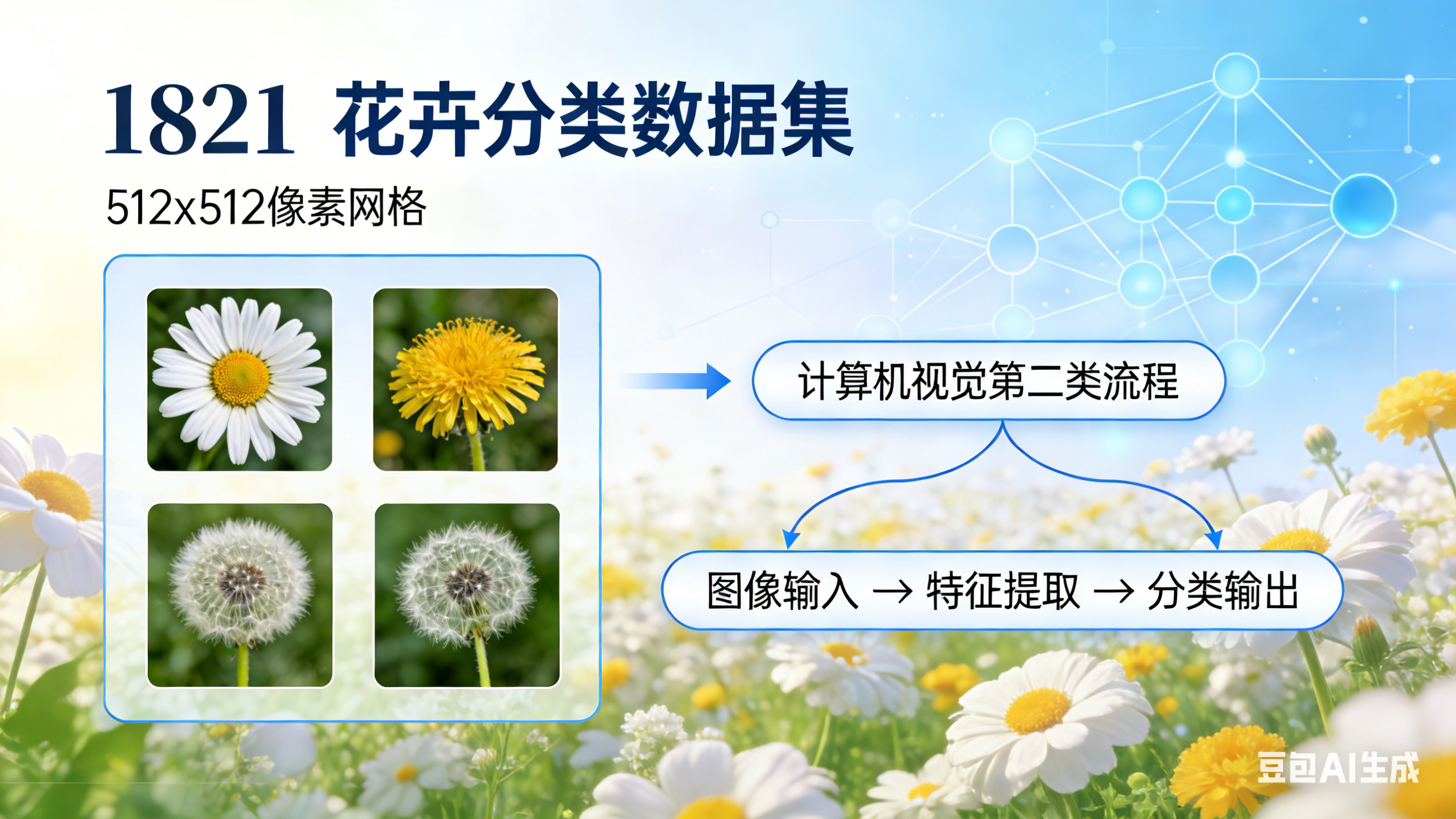 1821 花卉分类数据集

512x512像素网格

计算机视觉第二类流程

图像输入 → 特征提取 → 分类输出

豆包AI生成